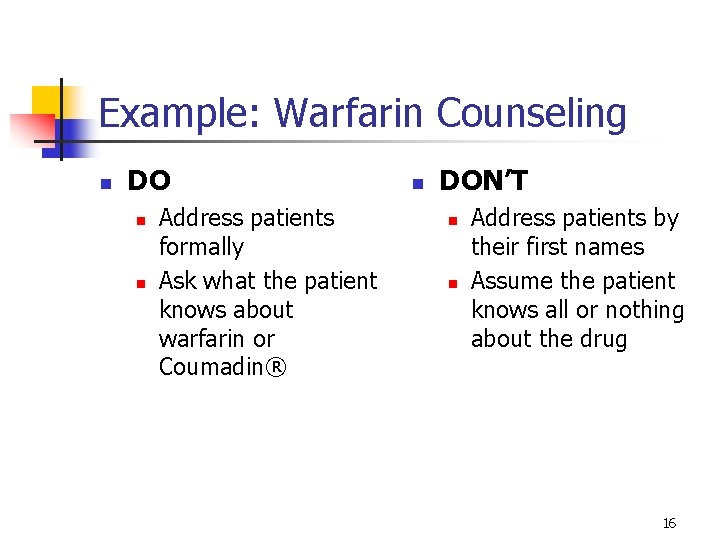 Example: Warfarin Counseling

• DO
• Address patients formally
• Ask what the patient knows about warfarin or Coumadin®

• DON'T
• Address patients by their first names
• Assume the patient knows all or nothing about the drug

16